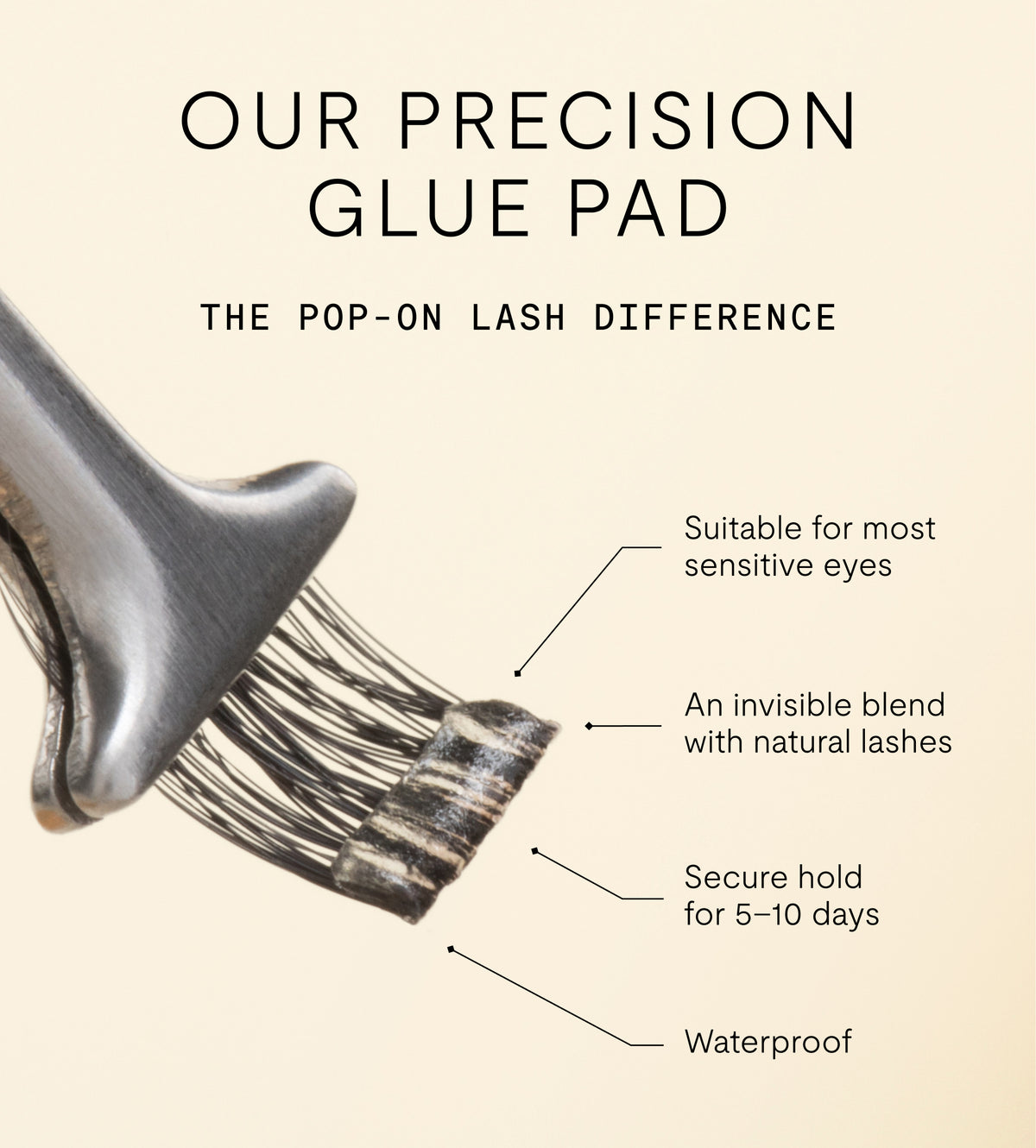 OUR PRECISION GLUE PAD

THE POP-ON LASH DIFFERENCE

Suitable for most sensitive eyes

An invisible blend with natural lashes

Secure hold for 5–10 days

Waterproof